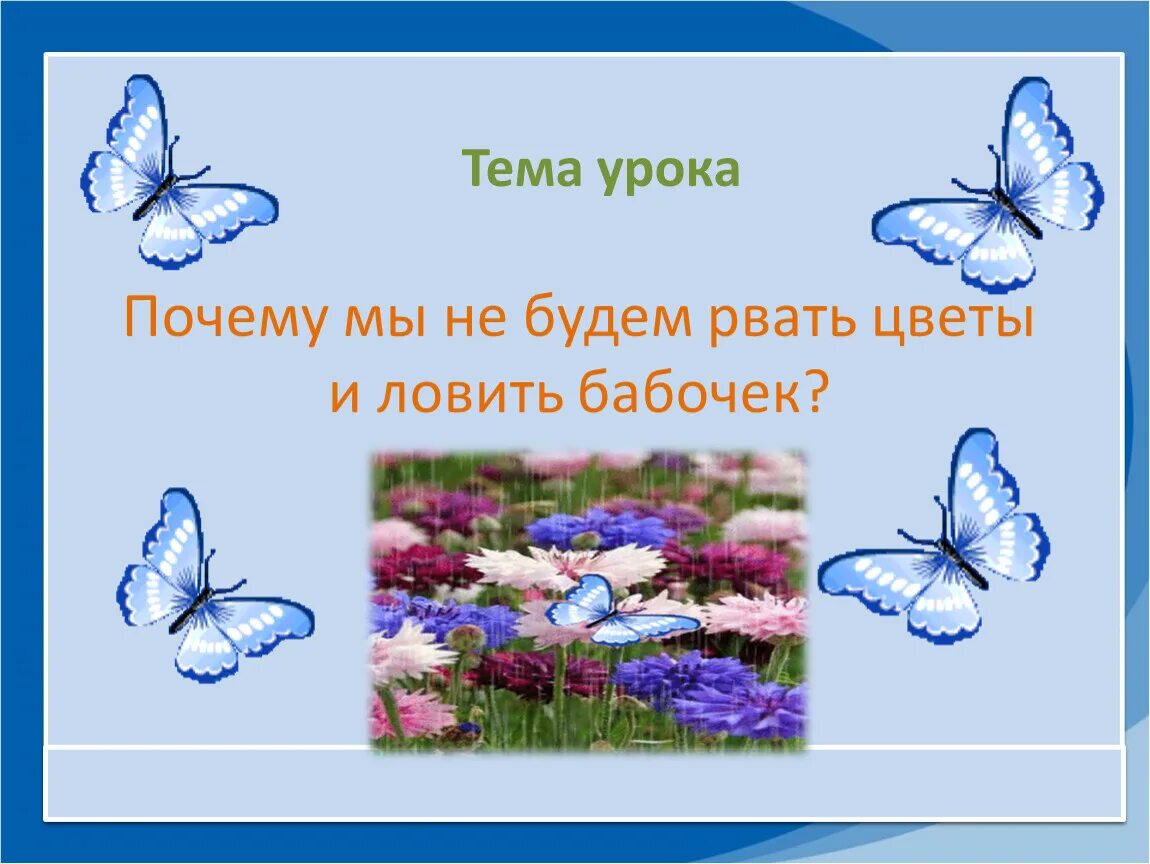 Тема урока

Почему мы не будем рвать цветы и ловить бабочек?